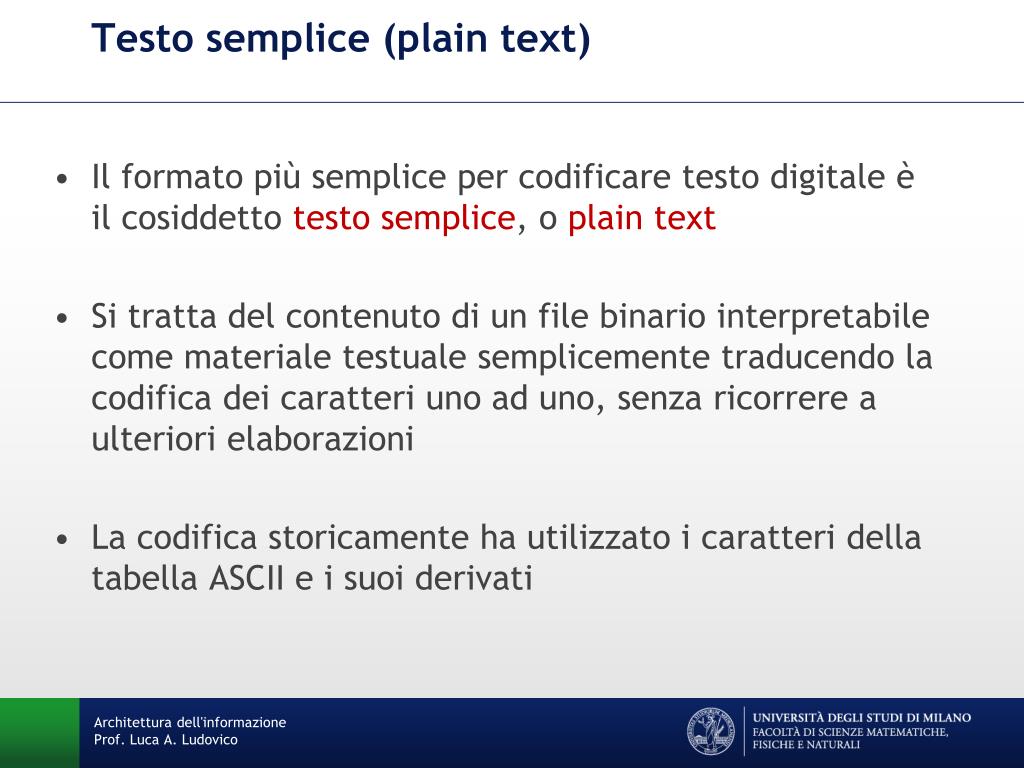 Testo semplice (plain text)

• Il formato più semplice per codificare testo digitale è il cosiddetto testo semplice, o plain text

• Si tratta del contenuto di un file binario interpretabile come materiale testuale semplicemente traducendo la codifica dei caratteri uno ad uno, senza ricorrere a ulteriori elaborazioni

• La codifica storicamente ha utilizzato i caratteri della tabella ASCII e i suoi derivati

Architettura dell'informazione
Prof. Luca A. Ludovico

UNIVERSITÀ DEGLI STUDI DI MILANO
FACOLTÀ DI SCIENZE MATEMATICHE, FISICHE E NATURALI